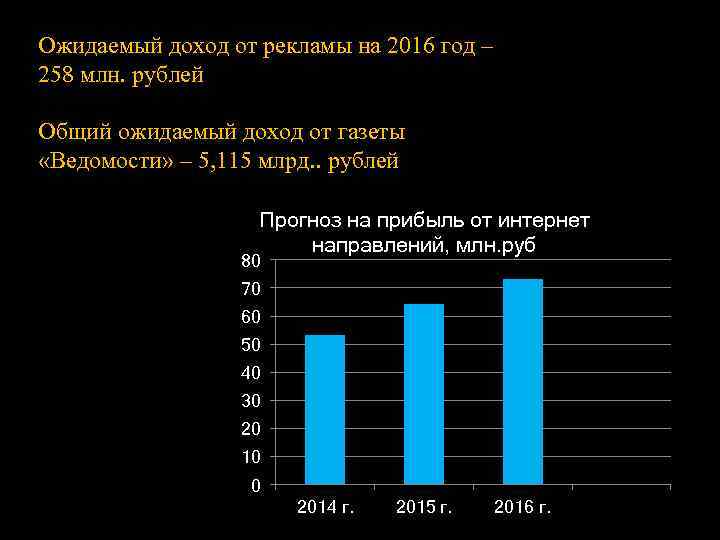 Ожидаемый доход от рекламы на 2016 год – 258 млн. рублей

Общий ожидаемый доход от газеты «Ведомости» – 5,115 млрд.. рублей

Прогноз на прибыль от интернет направлений, млн.руб

80
70
60
50
40
30
20
10
0

2014 г.
2015 г.
2016 г.